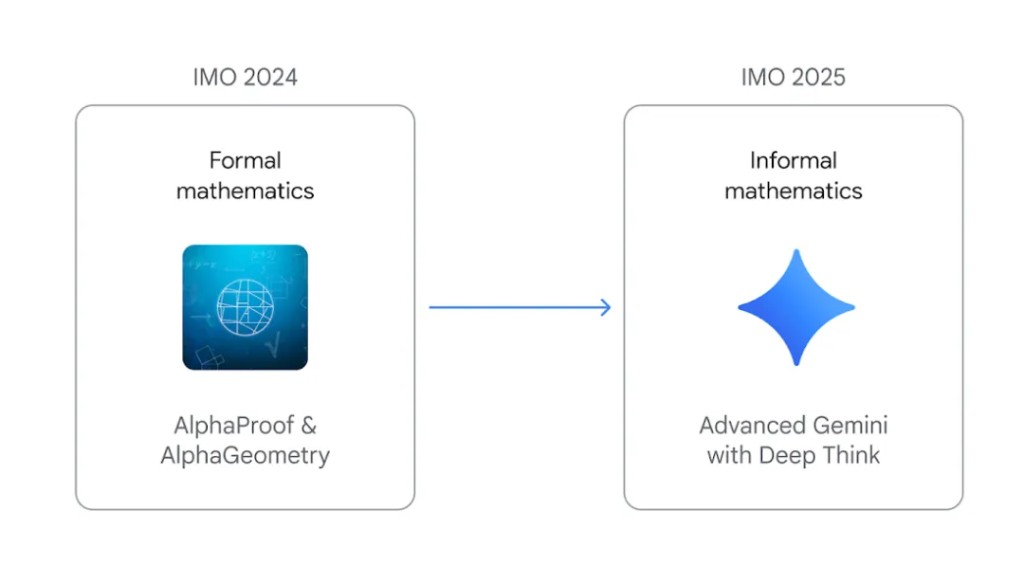 IMO 2024

Formal mathematics

AlphaProof & AlphaGeometry

IMO 2025

Informal mathematics

Advanced Gemini with Deep Think